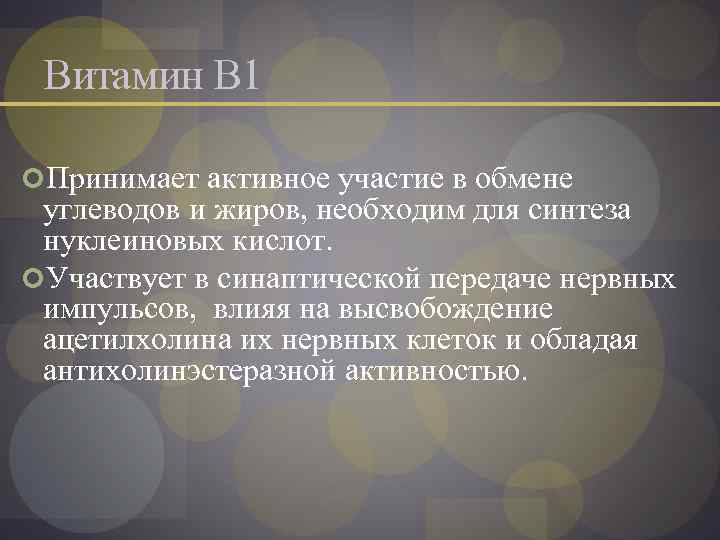 Витамин В1

Принимает активное участие в обмене углеводов и жиров, необходим для синтеза нуклеиновых кислот.

Участвует в синаптической передаче нервных импульсов, влияя на высвобождение ацетилхолина их нервных клеток и обладая антихолинэстеразной активностью.